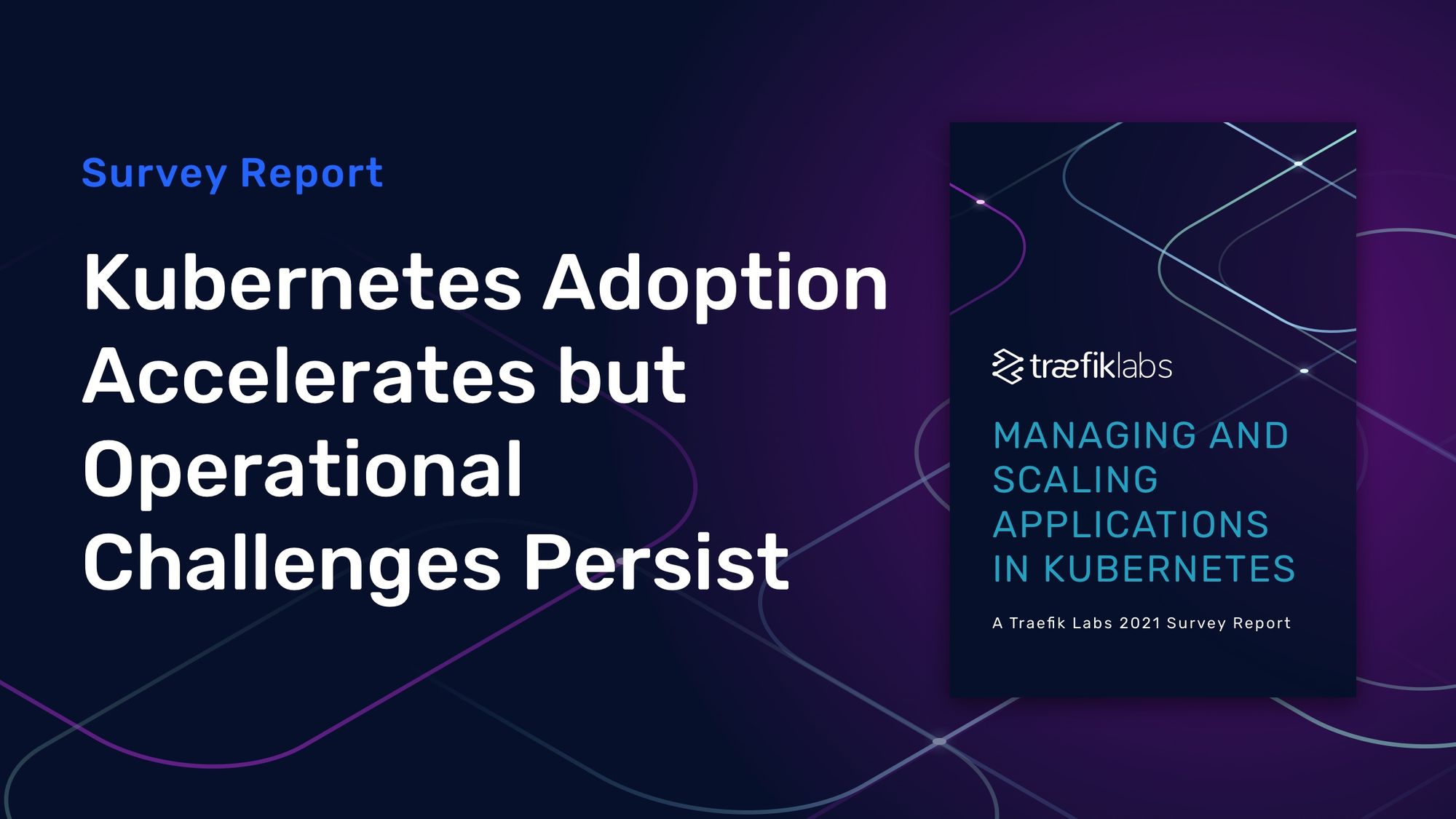 Survey Report

Kubernetes Adoption Accelerates but Operational Challenges Persist

træfiklabs

MANAGING AND SCALING APPLICATIONS IN KUBERNETES

A Traefik Labs 2021 Survey Report